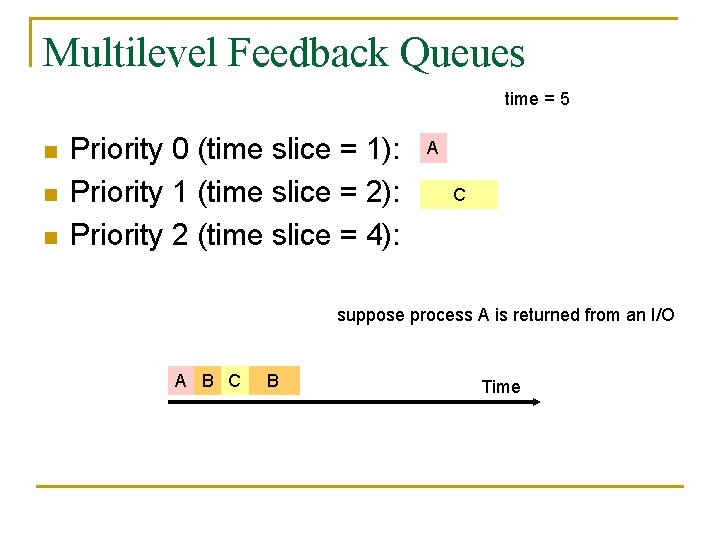 Multilevel Feedback Queues

time = 5

Priority 0 (time slice = 1):
A

Priority 1 (time slice = 2):
C

Priority 2 (time slice = 4):

suppose process A is returned from an I/O

A B C B

Time